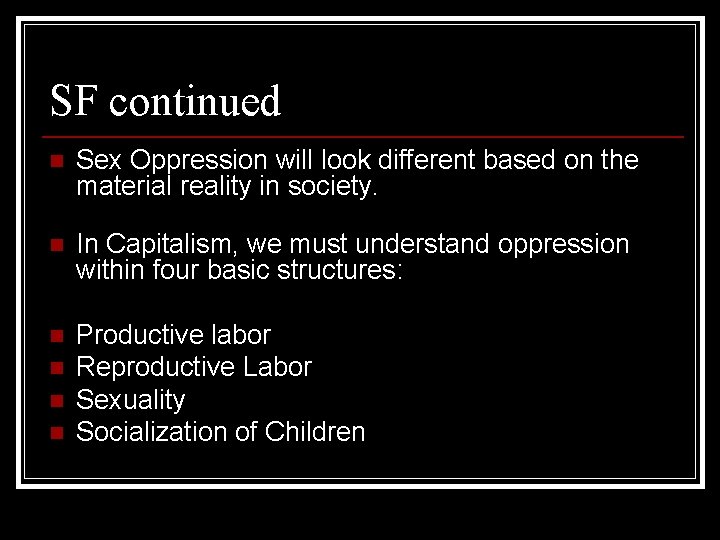 SF continued

Sex Oppression will look different based on the material reality in society.

In Capitalism, we must understand oppression within four basic structures:

Productive labor
Reproductive Labor
Sexuality
Socialization of Children